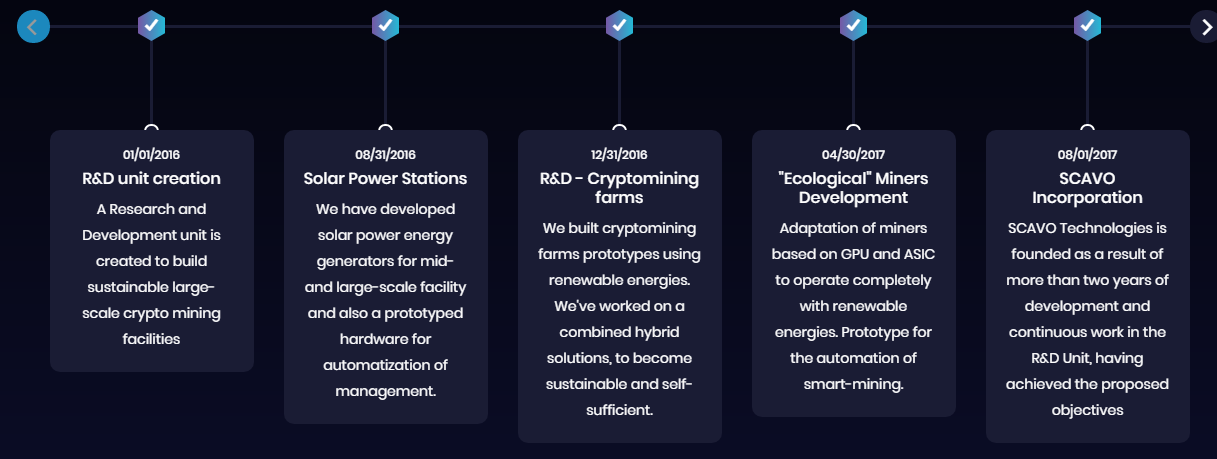 01/01/2016
R&D unit creation
A Research and Development unit is created to build sustainable large-scale crypto mining facilities

08/31/2016
Solar Power Stations
We have developed solar power energy generators for mid- and large-scale facility and also a prototyped hardware for automatization of management.

12/31/2016
R&D - Cryptomining farms
We built cryptomining farms prototypes using renewable energies. We've worked on a combined hybrid solutions, to become sustainable and self-sufficient.

04/30/2017
"Ecological" Miners Development
Adaptation of miners based on GPU and ASIC to operate completely with renewable energies. Prototype for the automation of smart-mining.

08/01/2017
SCAVO Incorporation
SCAVO Technologies is founded as a result of more than two years of development and continuous work in the R&D Unit, having achieved the proposed objectives